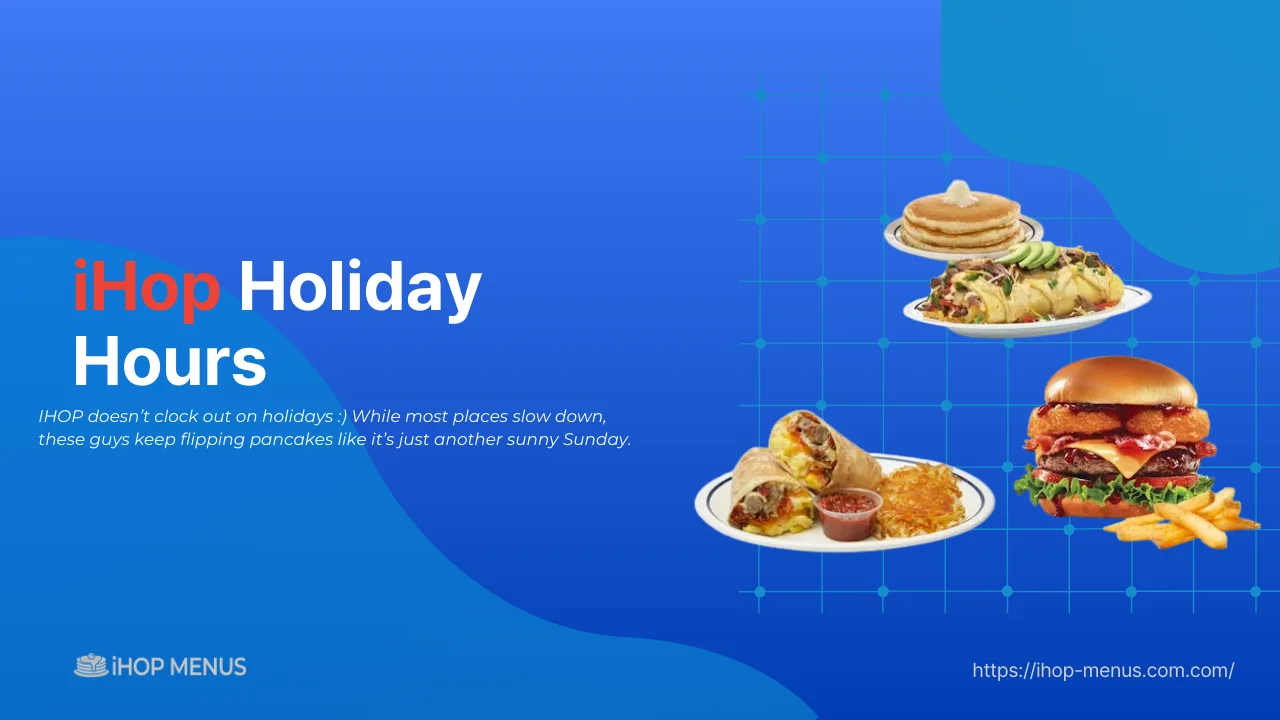 iHop Holiday Hours

IHOP doesn't clock out on holidays :) While most places slow down, these guys keep flipping pancakes like it's just another sunny Sunday.

iHOP MENUS

https://ihop-menus.com.com/